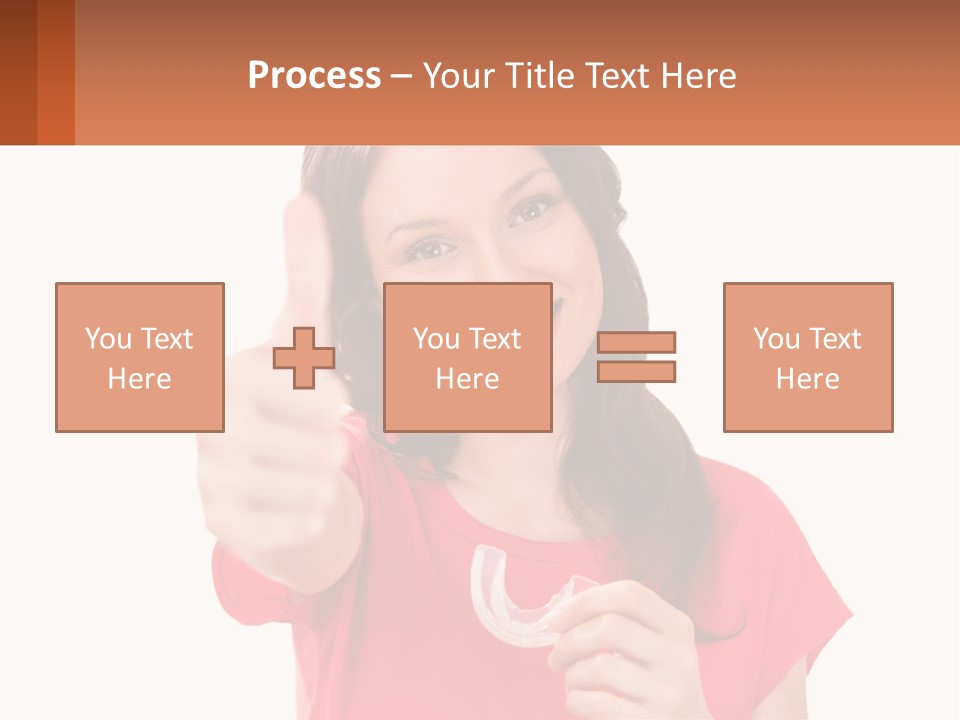 Process – Your Title Text Here

You Text Here

You Text Here

You Text Here